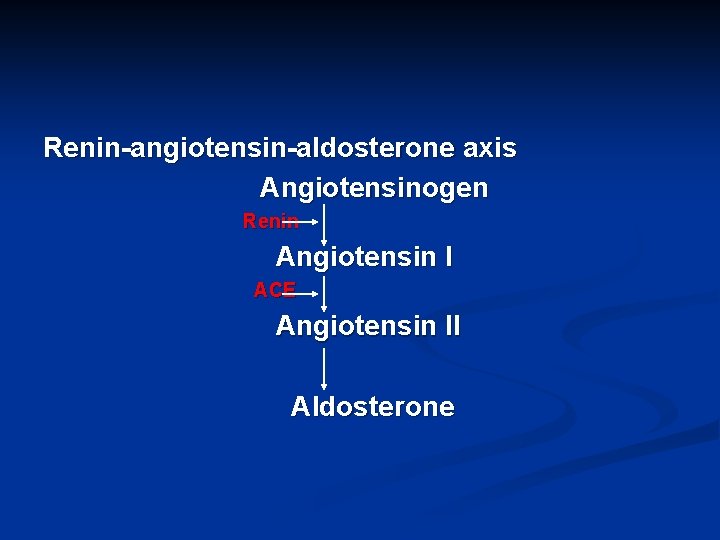 Renin-angiotensin-aldosterone axis

Angiotensinogen

Renin

Angiotensin I

ACE

Angiotensin II

Aldosterone